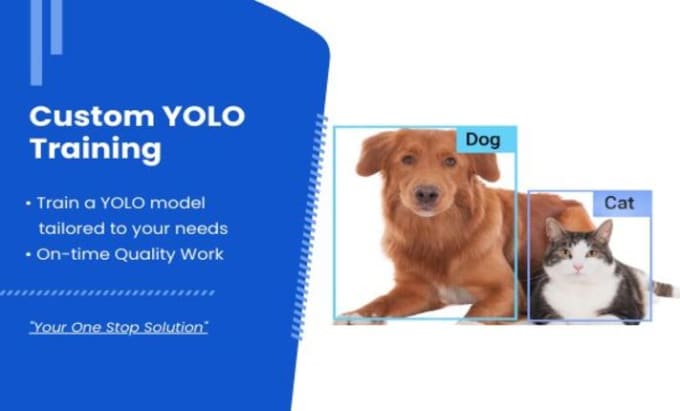 Custom YOLO Training

• Train a YOLO model tailored to your needs
• On-time Quality Work

"Your One Stop Solution"

Dog

Cat